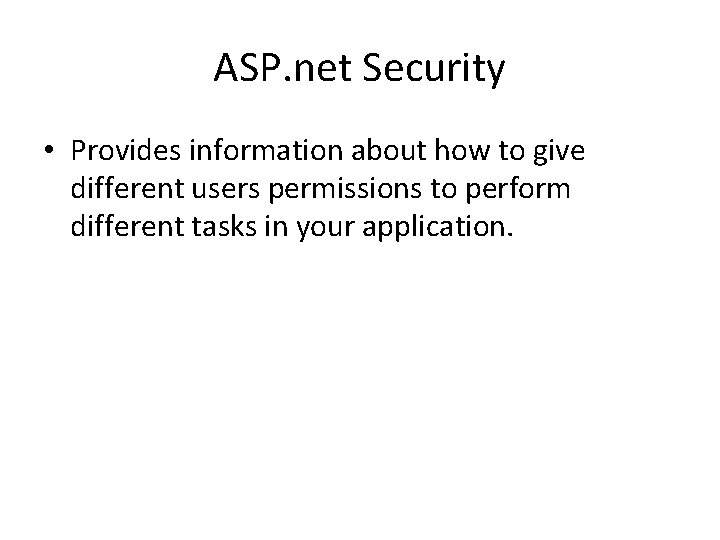 ASP.net Security

• Provides information about how to give different users permissions to perform different tasks in your application.